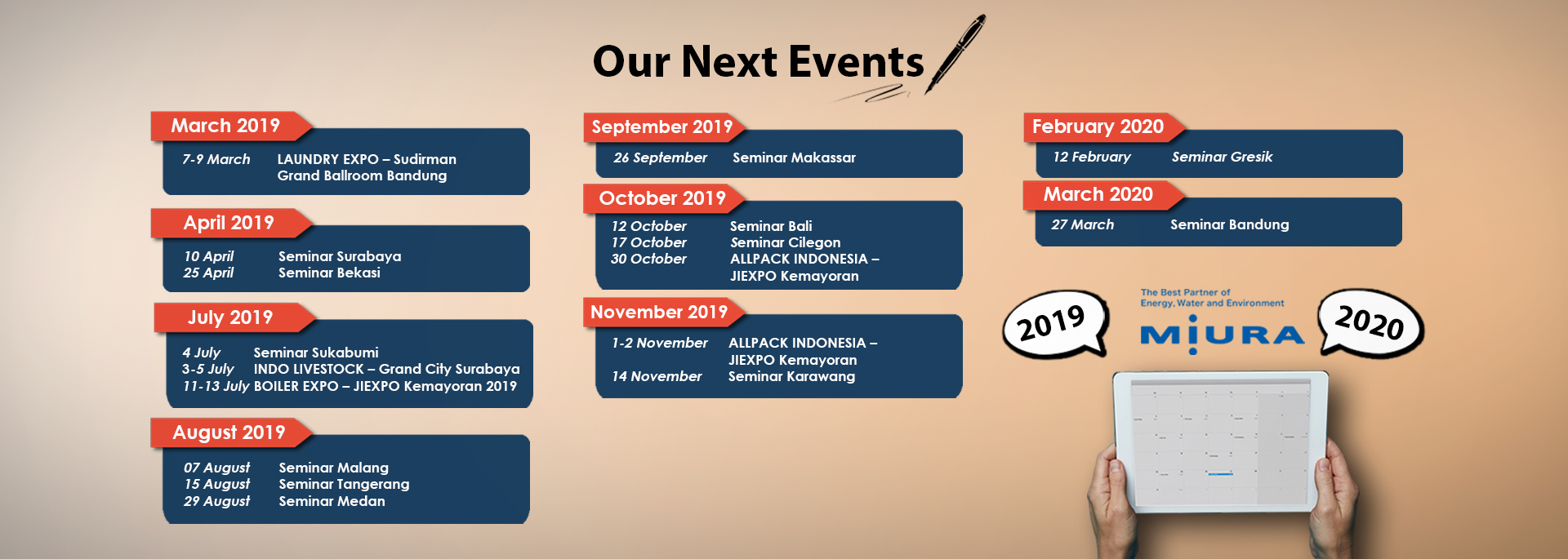 Our Next Events

March 2019

7-9 March LAUNDRY EXPO – Sudirman Grand Ballroom Bandung

April 2019

10 April Seminar Surabaya
25 April Seminar Bekasi

July 2019

4 July Seminar Sukabumi
3-5 July INDO LIVESTOCK – Grand City Surabaya
11-13 July BOILER EXPO – JIEXPO Kemayoran 2019

August 2019

07 August Seminar Malang
15 August Seminar Tangerang
29 August Seminar Medan

September 2019

26 September Seminar Makassar

October 2019

12 October Seminar Bali
17 October Seminar Cilegon
30 October ALLPACK INDONESIA – JIEXPO Kemayoran

November 2019

1-2 November ALLPACK INDONESIA – JIEXPO Kemayoran
14 November Seminar Karawang

February 2020

12 February Seminar Gresik

March 2020

27 March Seminar Bandung

2019

The Best Partner of Energy, Water and Environment
MIURA

2020